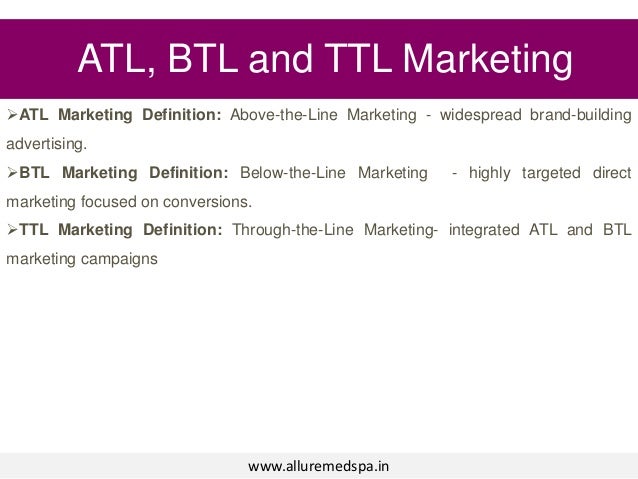 ATL, BTL and TTL Marketing

➢ATL Marketing Definition: Above-the-Line Marketing - widespread brand-building advertising.

➢BTL Marketing Definition: Below-the-Line Marketing - highly targeted direct marketing focused on conversions.

➢TTL Marketing Definition: Through-the-Line Marketing- integrated ATL and BTL marketing campaigns

www.alluremedspa.in